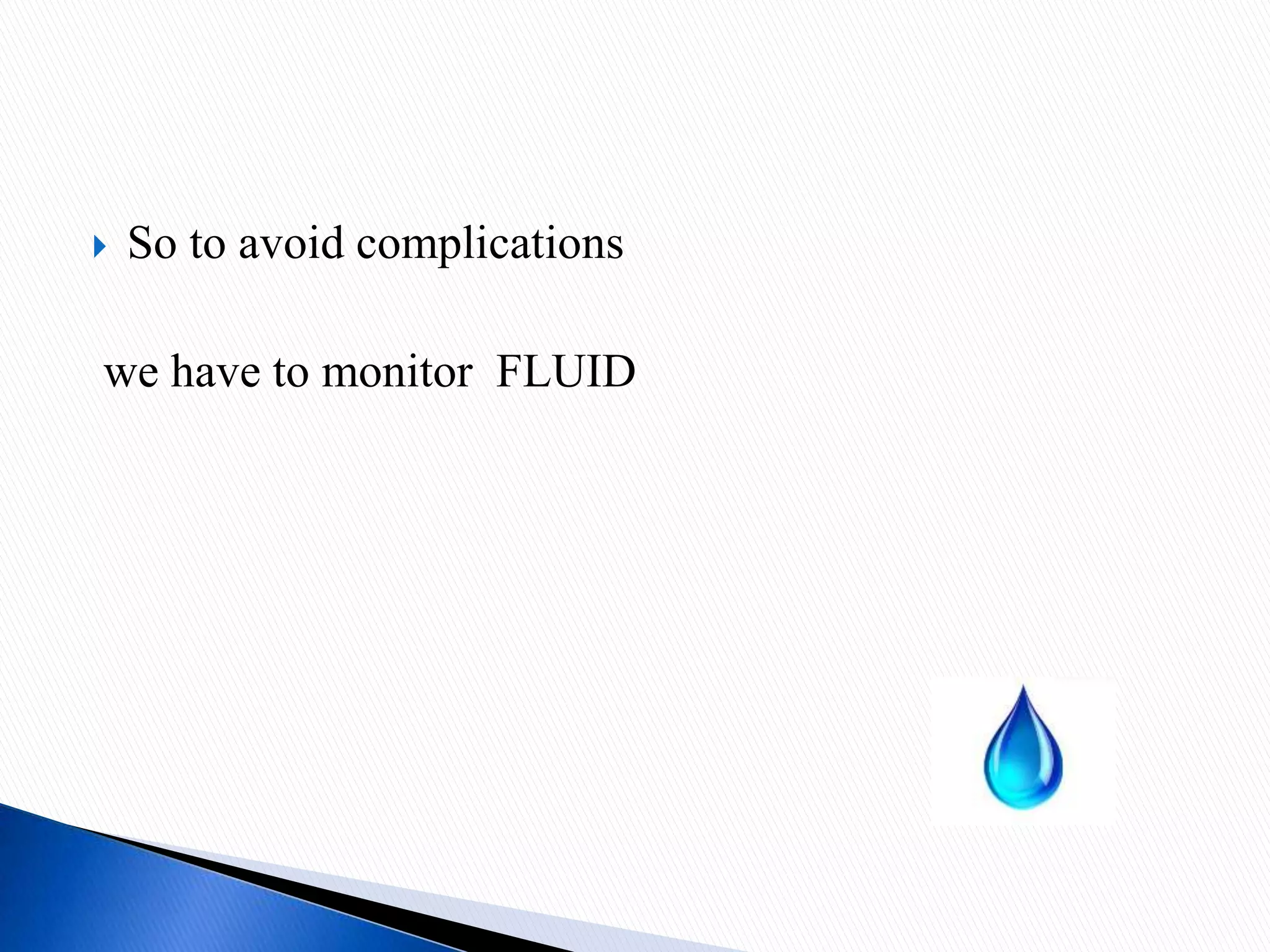 So to avoid complications

we have to monitor FLUID